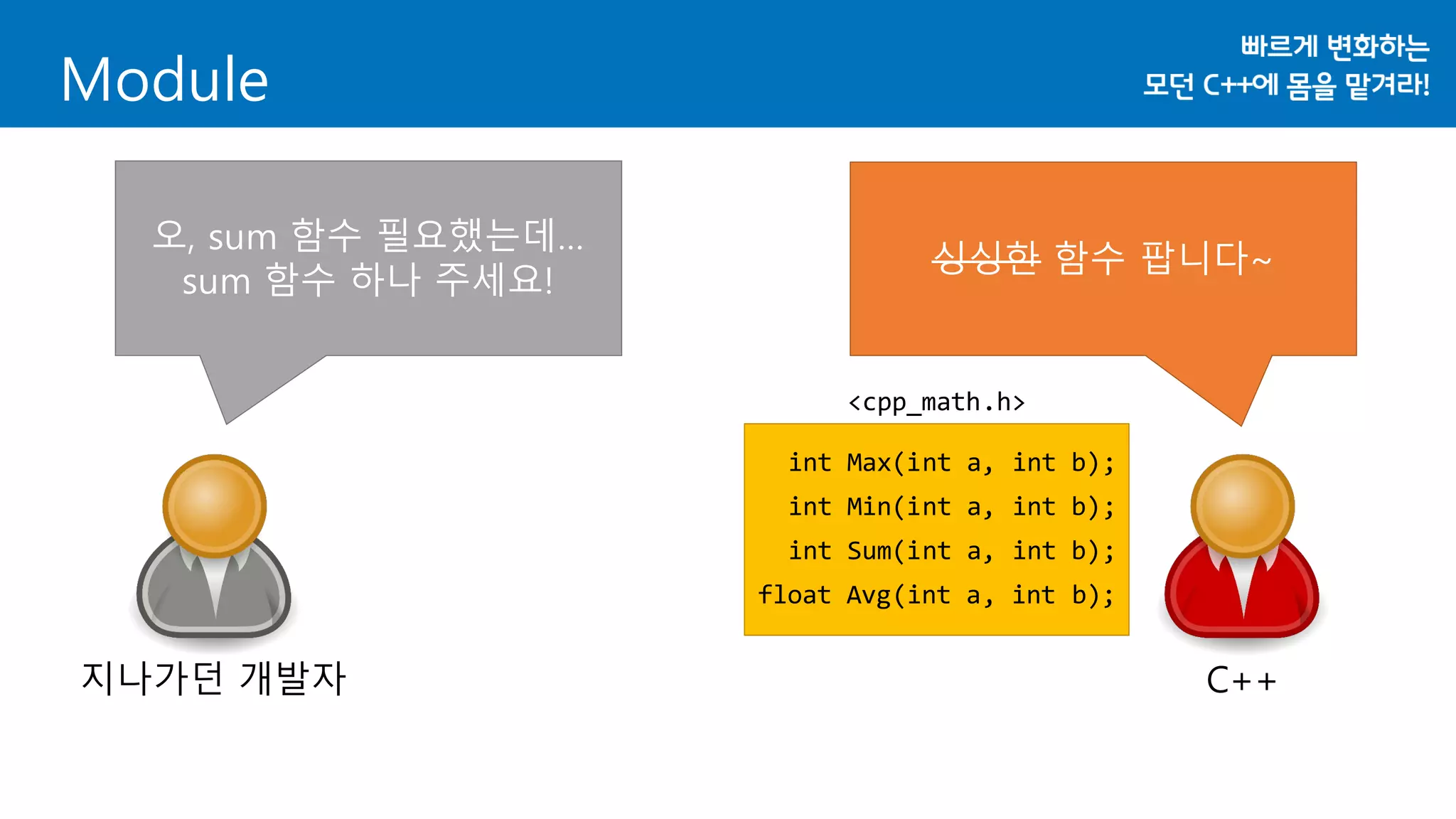 Module

빠르게 변화하는
모던 C++에 몸을 맡겨라!

오, sum 함수 필요했는데…
sum 함수 하나 주세요!

싱싱한 함수 팝니다~

<cpp_math.h>

int Max(int a, int b);
int Min(int a, int b);
int Sum(int a, int b);
float Avg(int a, int b);

지나가던 개발자

C++